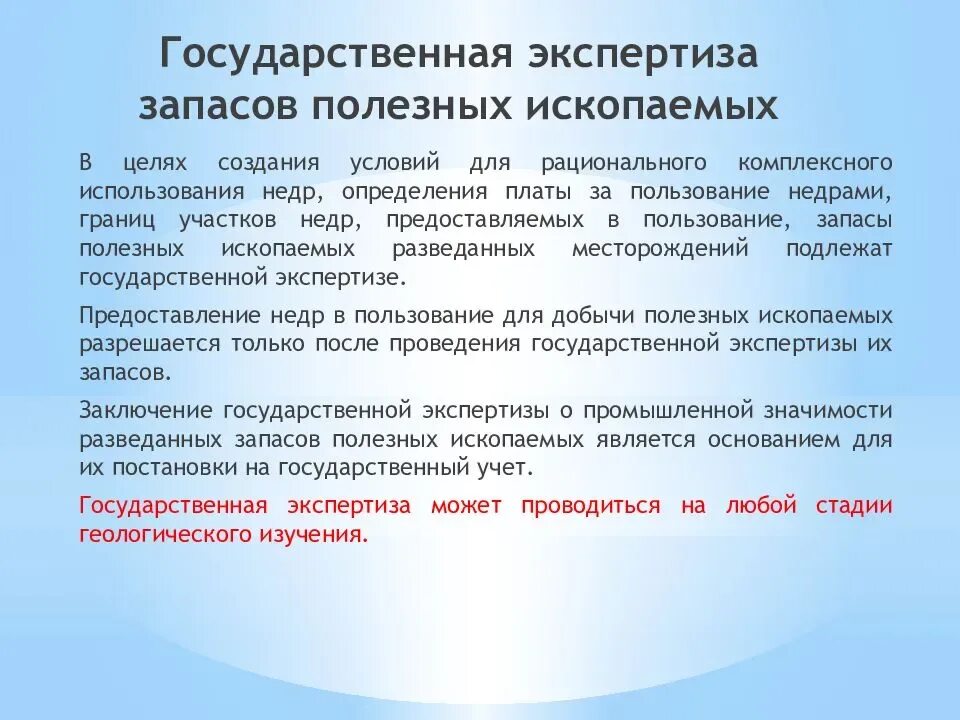 Государственная экспертиза запасов полезных ископаемых

В целях создания условий для рационального комплексного использования недр, определения платы за пользование недрами, границ участков недр, предоставляемых в пользование, запасы полезных ископаемых разведанных месторождений подлежат государственной экспертизе.

Предоставление недр в пользование для добычи полезных ископаемых разрешается только после проведения государственной экспертизы их запасов.

Заключение государственной экспертизы о промышленной значимости разведанных запасов полезных ископаемых является основанием для их постановки на государственный учет.

Государственная экспертиза может проводиться на любой стадии геологического изучения.